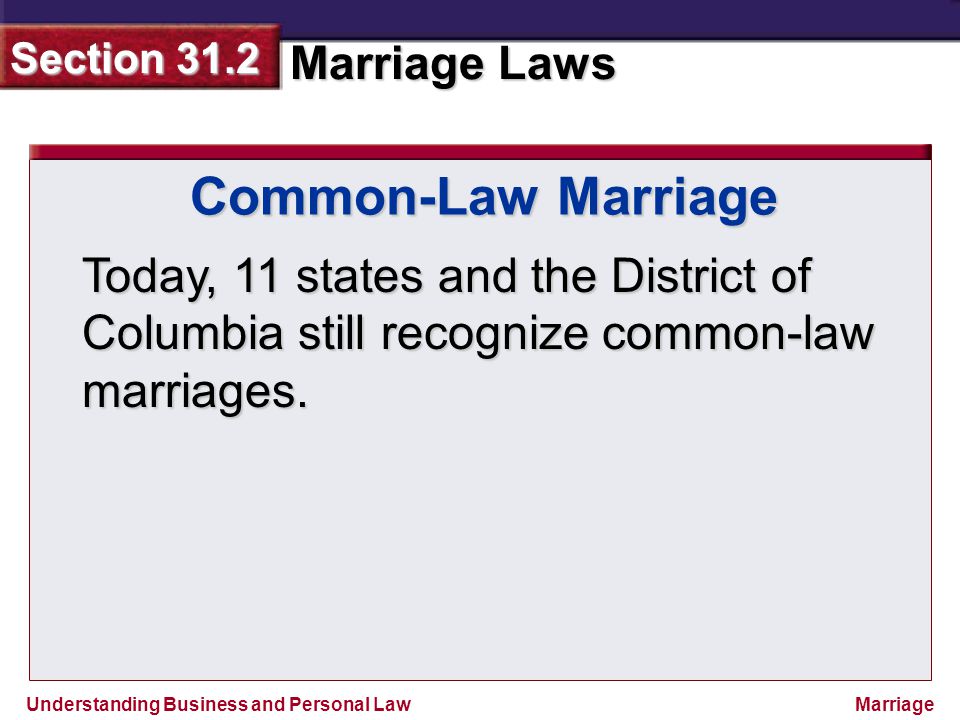 Section 31.2

Marriage Laws

Common-Law Marriage

Today, 11 states and the District of Columbia still recognize common-law marriages.

Understanding Business and Personal Law

Marriage